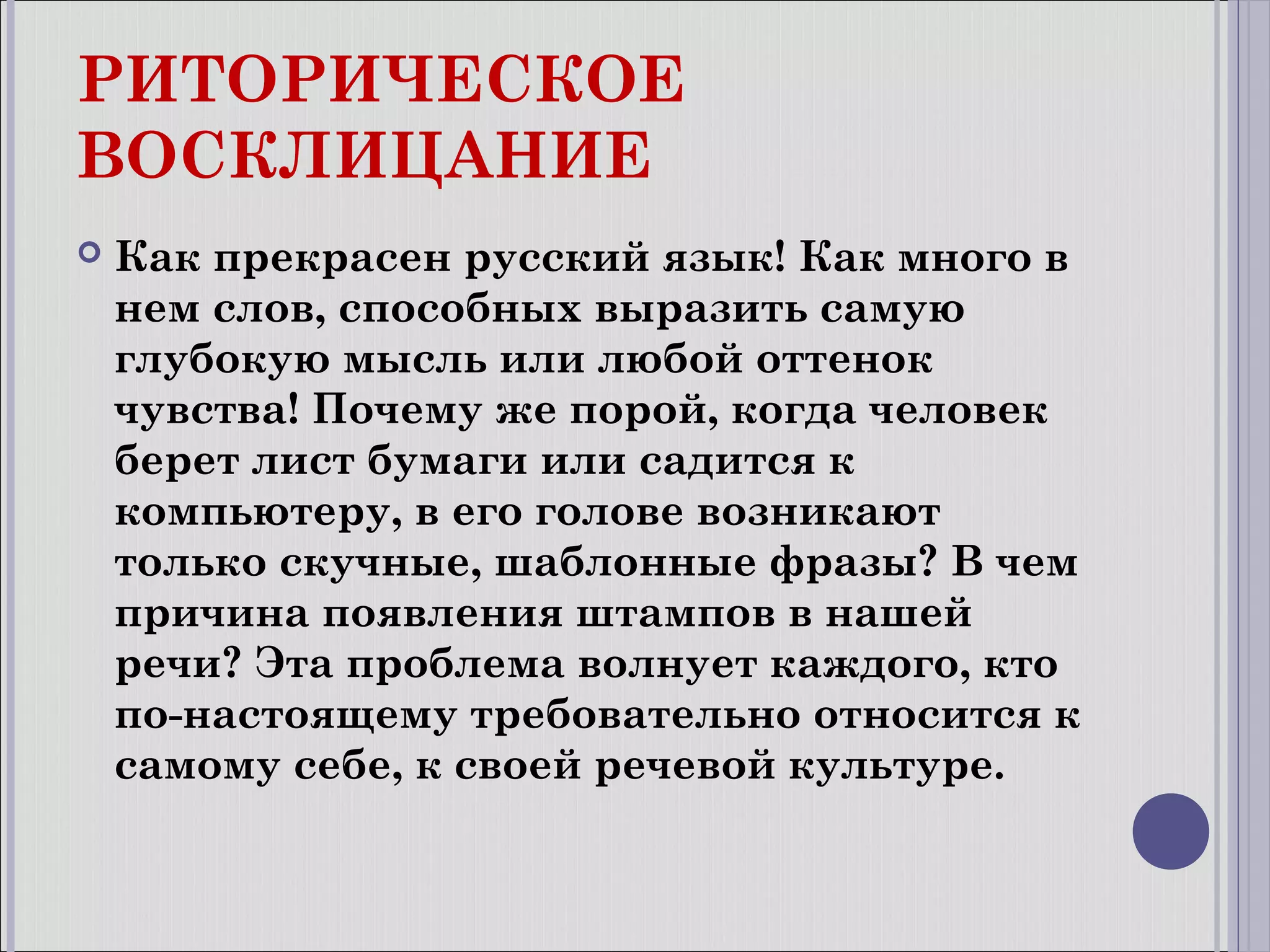 РИТОРИЧЕСКОЕ ВОСКЛИЦАНИЕ

Как прекрасен русский язык! Как много в нем слов, способных выразить самую глубокую мысль или любой оттенок чувства! Почему же порой, когда человек берет лист бумаги или садится к компьютеру, в его голове возникают только скучные, шаблонные фразы? В чем причина появления штампов в нашей речи? Эта проблема волнует каждого, кто по-настоящему требовательно относится к самому себе, к своей речевой культуре.